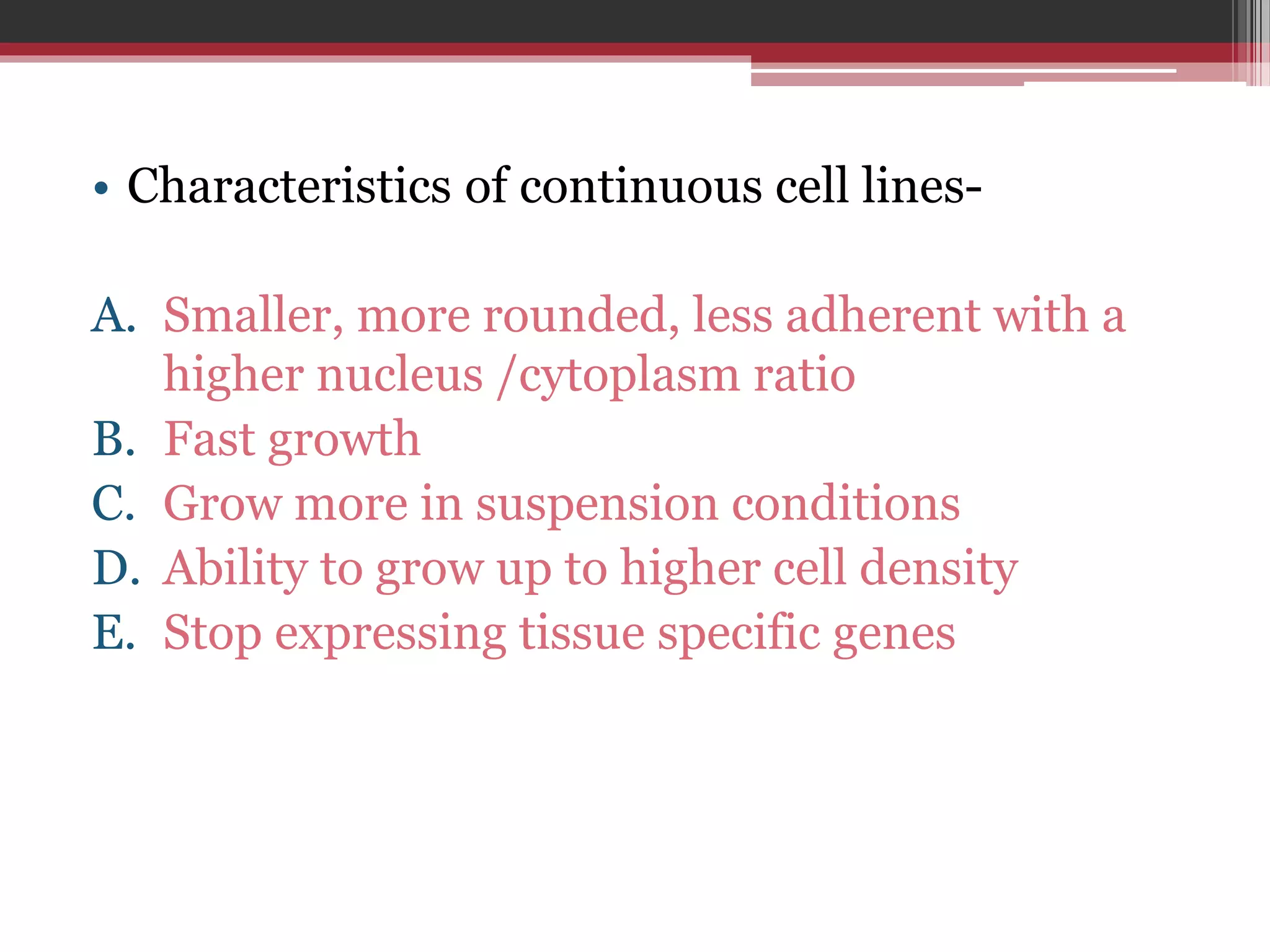 • Characteristics of continuous cell lines-

A. Smaller, more rounded, less adherent with a higher nucleus /cytoplasm ratio
B. Fast growth
C. Grow more in suspension conditions
D. Ability to grow up to higher cell density
E. Stop expressing tissue specific genes